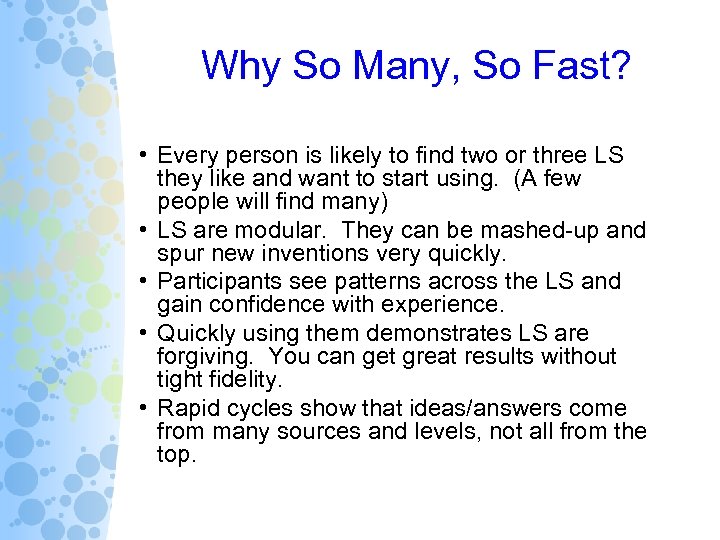 Why So Many, So Fast?

• Every person is likely to find two or three LS they like and want to start using. (A few people will find many)
• LS are modular. They can be mashed-up and spur new inventions very quickly.
• Participants see patterns across the LS and gain confidence with experience.
• Quickly using them demonstrates LS are forgiving. You can get great results without tight fidelity.
• Rapid cycles show that ideas/answers come from many sources and levels, not all from the top.